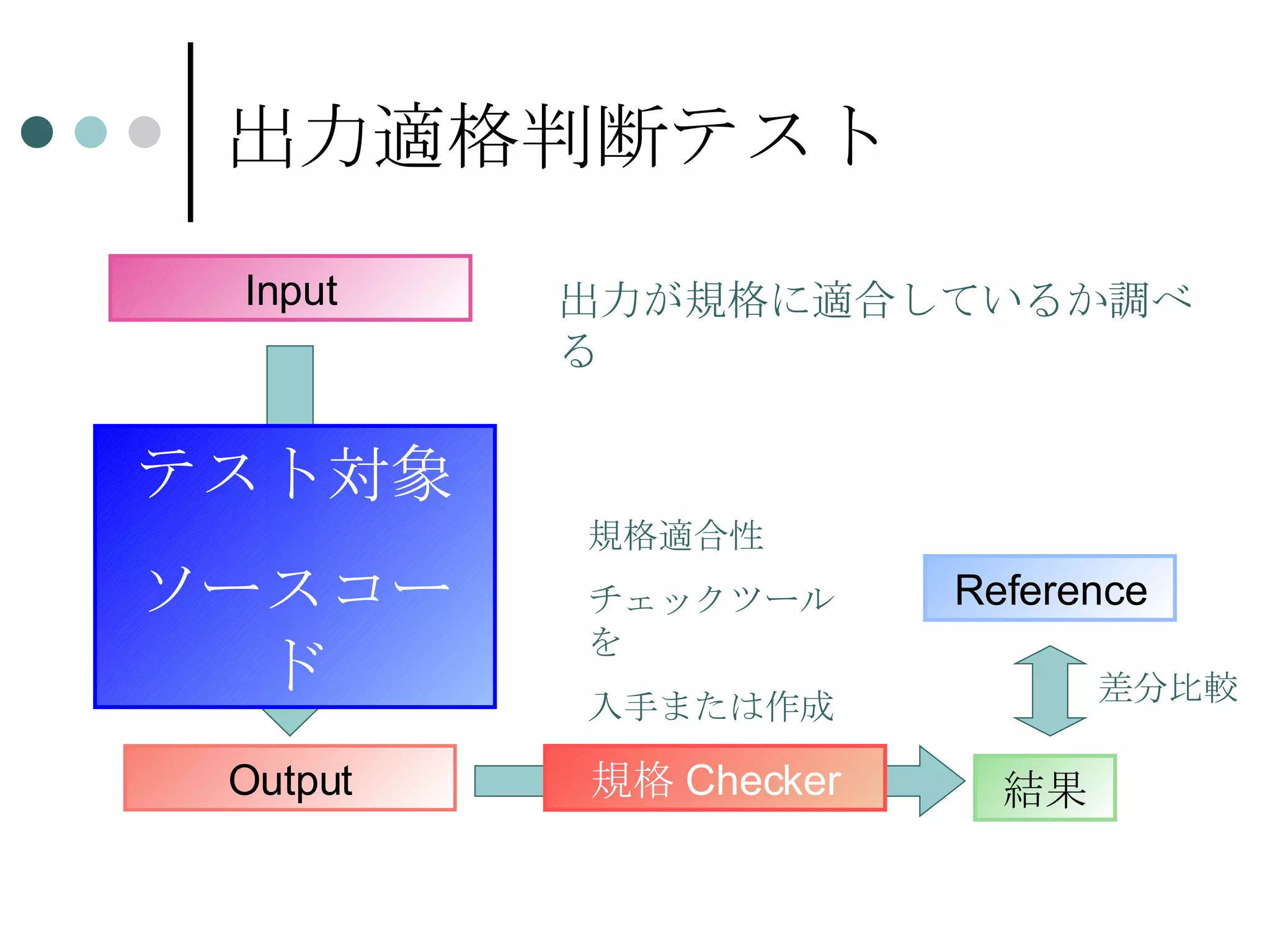 出力適格判断テスト

Input

出力が規格に適合しているか調べる

テスト対象

ソースコード

規格適合性

チェックツールを

入手または作成

Reference

差分比較

Output

規格 Checker

結果